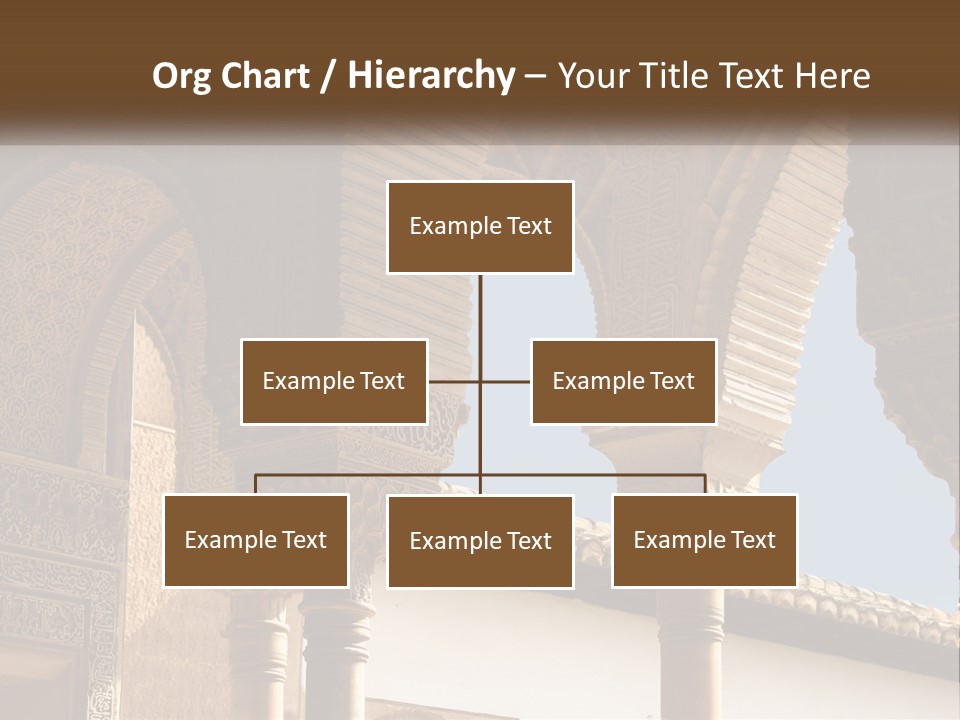 Org Chart / Hierarchy – Your Title Text Here

Example Text

Example Text

Example Text

Example Text

Example Text

Example Text